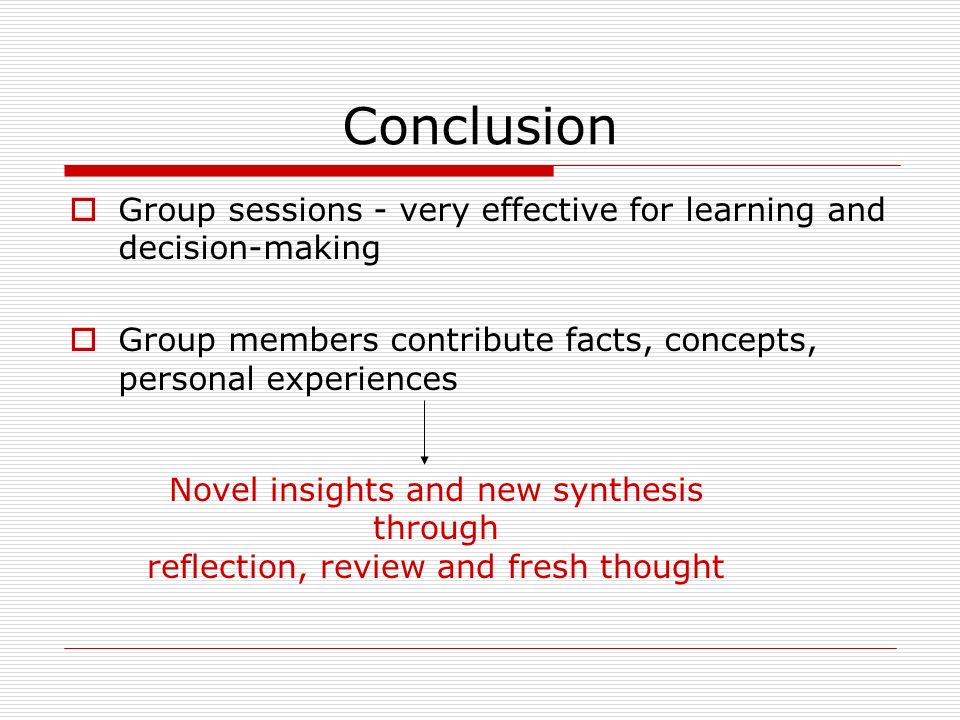 Conclusion

Group sessions - very effective for learning and decision-making

Group members contribute facts, concepts, personal experiences

Novel insights and new synthesis
through
reflection, review and fresh thought